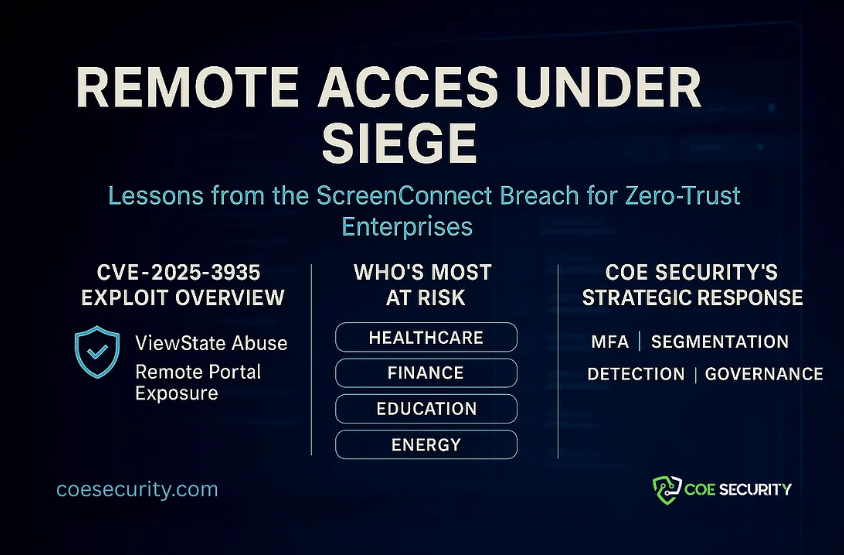 REMOTE ACCES UNDER SIEGE

Lessons from the ScreenConnect Breach for Zero-Trust Enterprises

CVE-2025-3935 EXPLOIT OVERVIEW

ViewState Abuse
Remote Portal Exposure

WHO'S MOST AT RISK

HEALTHCARE
FINANCE
EDUCATION
ENERGY

COE SECURITY'S STRATEGIC RESPONSE

MFA | SEGMENTATION
DETECTION | GOVERNANCE

coesecurity.com

COE SECURITY